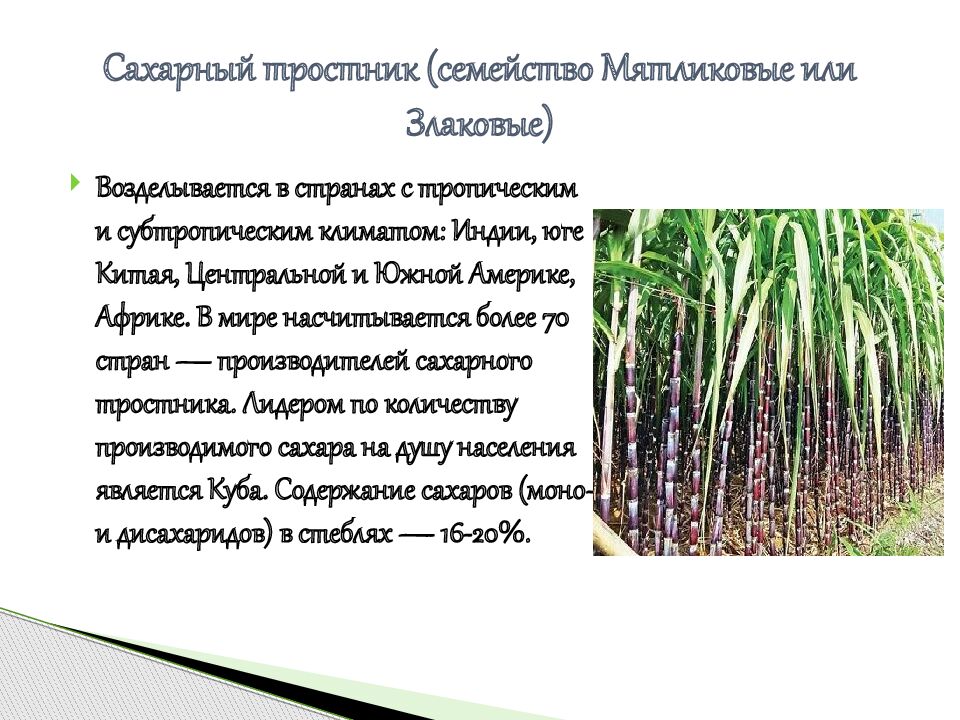 Сахарный тростник (семейство Мятликовые или Злаковые)

Возделывается в странах с тропическим и субтропическим климатом: Индии, юге Китая, Центральной и Южной Америке, Африке. В мире насчитывается более 70 стран — производителей сахарного тростника. Лидером по количеству производимого сахара на душу населения является Куба. Содержание сахаров (моно- и дисахаридов) в стеблях — 16-20%.